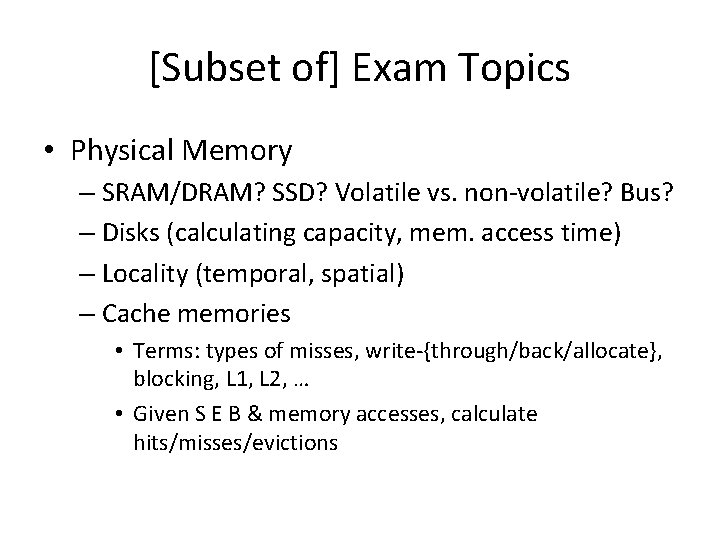 [Subset of] Exam Topics

• Physical Memory
– SRAM/DRAM? SSD? Volatile vs. non-volatile? Bus?
– Disks (calculating capacity, mem. access time)
– Locality (temporal, spatial)
– Cache memories
• Terms: types of misses, write-{through/back/allocate}, blocking, L1, L2, …
• Given S E B & memory accesses, calculate hits/misses/evictions